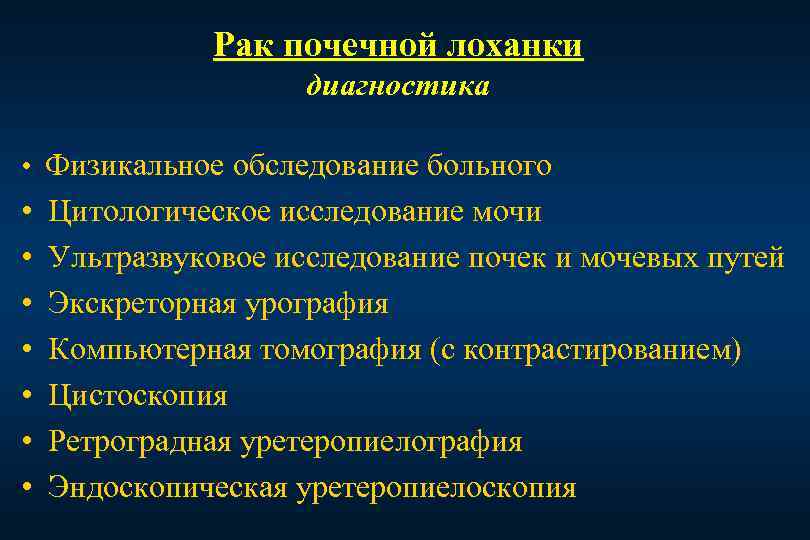 Рак почечной лоханки
диагностика

• Физикальное обследование больного
• Цитологическое исследование мочи
• Ультразвуковое исследование почек и мочевых путей
• Экскреторная урография
• Компьютерная томография (с контрастированием)
• Цистоскопия
• Ретроградная уретеропиелография
• Эндоскопическая уретеропиелоскопия